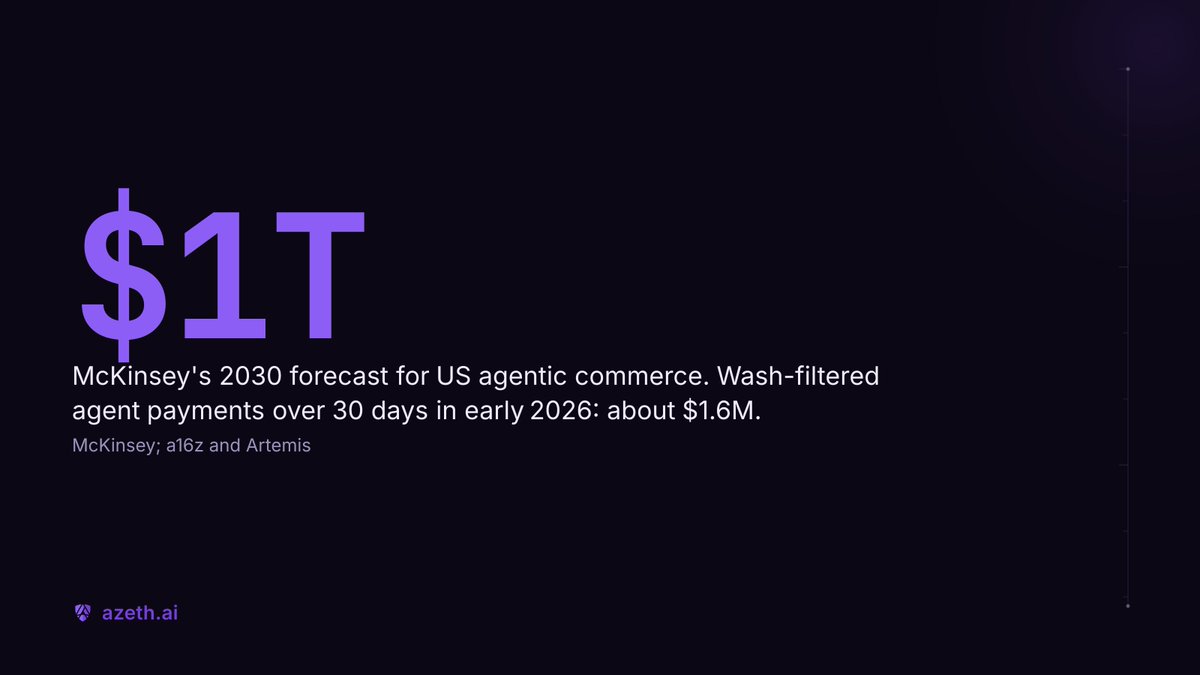 \$1T

McKinsey's 2030 forecast for US agentic commerce. Wash-filtered agent payments over 30 days in early 2026: about \$1.6M.

McKinsey; a16z and Artemis

azeth.ai